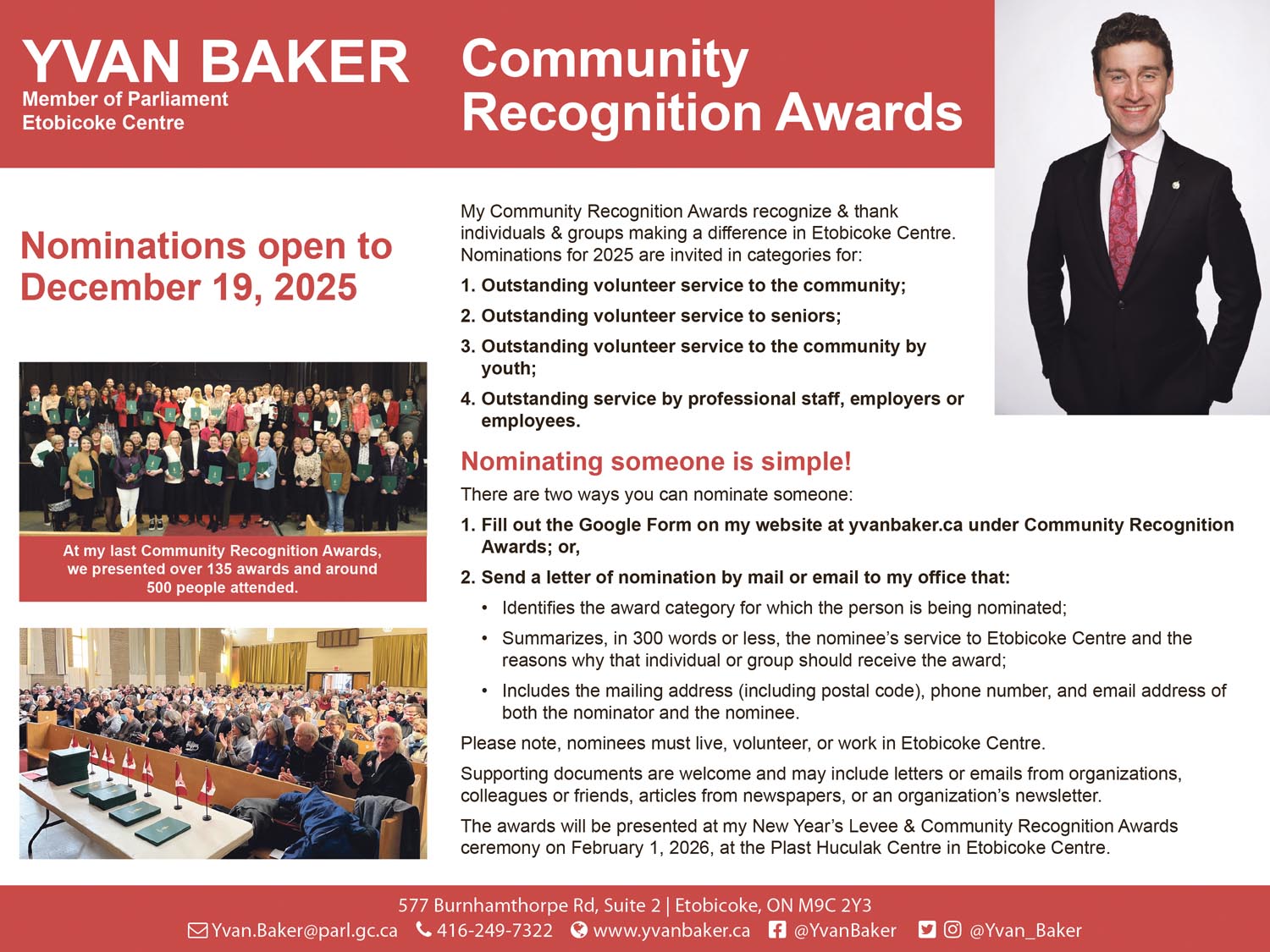 YVAN BAKER
Member of Parliament
Etobicoke Centre

Community Recognition Awards

Nominations open to December 19, 2025

At my last Community Recognition Awards, we presented over 135 awards and around 500 people attended.

My Community Recognition Awards recognize & thank individuals & groups making a difference in Etobicoke Centre. Nominations for 2025 are invited in categories for:

1. Outstanding volunteer service to the community;

2. Outstanding volunteer service to seniors;

3. Outstanding volunteer service to the community by youth;

4. Outstanding service by professional staff, employers or employees.

Nominating someone is simple!

There are two ways you can nominate someone:

1. Fill out the Google Form on my website at yvanbaker.ca under Community Recognition Awards; or,

2. Send a letter of nomination by mail or email to my office that:

• Identifies the award category for which the person is being nominated;

• Summarizes, in 300 words or less, the nominee's service to Etobicoke Centre and the reasons why that individual or group should receive the award;

• Includes the mailing address (including postal code), phone number, and email address of both the nominator and the nominee.

Please note, nominees must live, volunteer, or work in Etobicoke Centre.

Supporting documents are welcome and may include letters or emails from organizations, colleagues or friends, articles from newspapers, or an organization's newsletter.

The awards will be presented at my New Year's Levee & Community Recognition Awards ceremony on February 1, 2026, at the Plast Huculak Centre in Etobicoke Centre.

577 Burnhamthorpe Rd, Suite 2 | Etobicoke, ON M9C 2Y3
Yvan.Baker@parl.gc.ca 416-249-7322 www.yvanbaker.ca @YvanBaker @Yvan_Baker